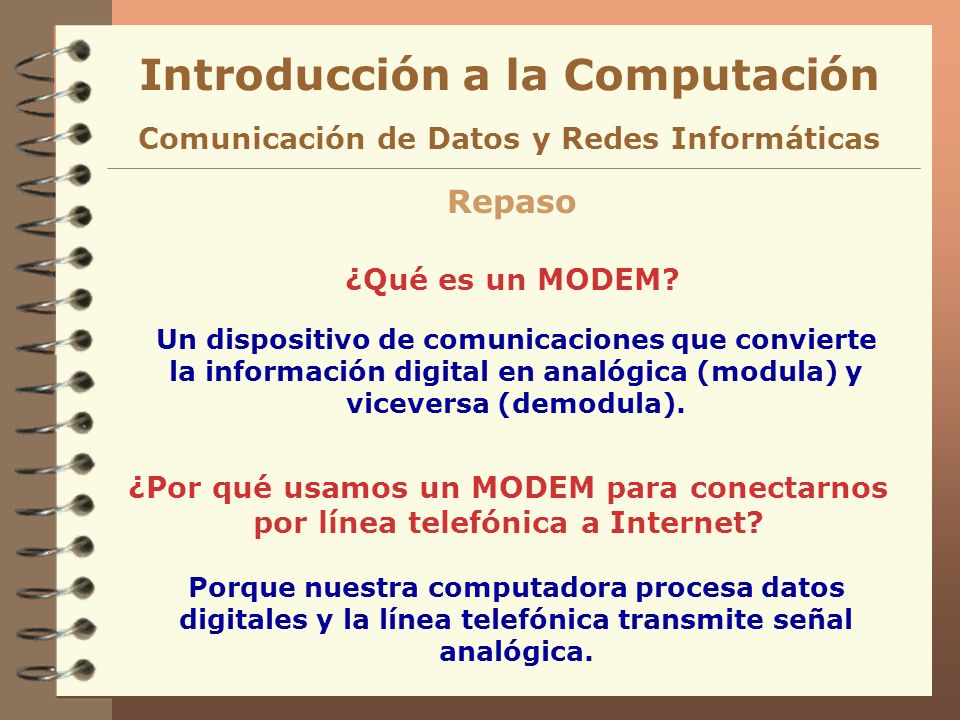 Introducción a la Computación

Comunicación de Datos y Redes Informáticas

Repaso

¿Qué es un MODEM?

Un dispositivo de comunicaciones que convierte la información digital en analógica (modula) y viceversa (demodula).

¿Por qué usamos un MODEM para conectarnos por línea telefónica a Internet?

Porque nuestra computadora procesa datos digitales y la línea telefónica transmite señal analógica.